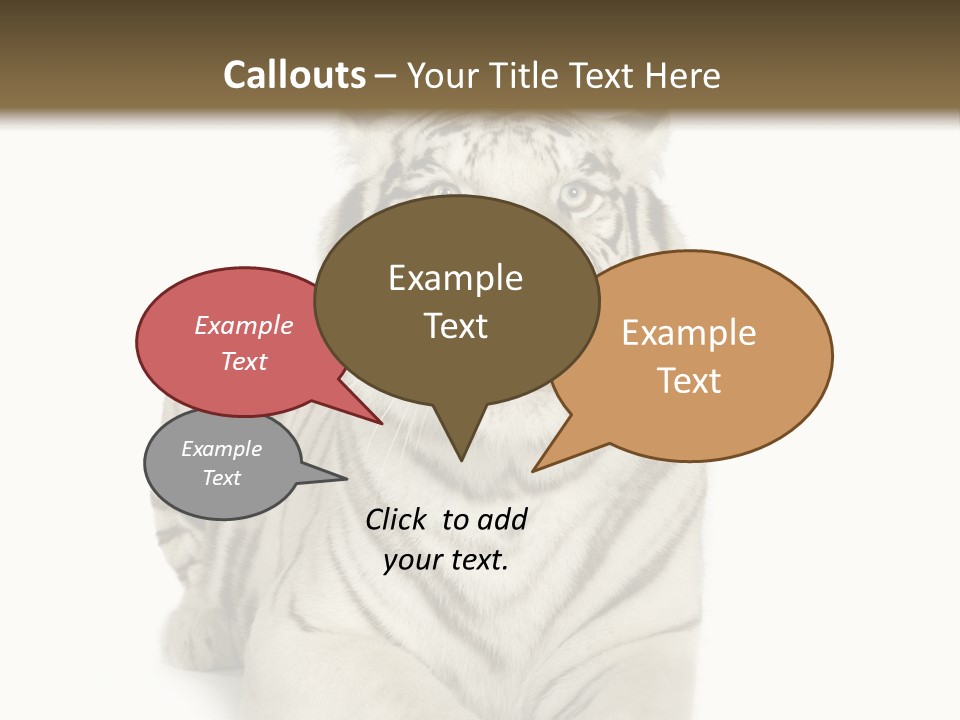 Callouts – Your Title Text Here

Example Text

Example Text

Example Text

Example Text

Click to add your text.